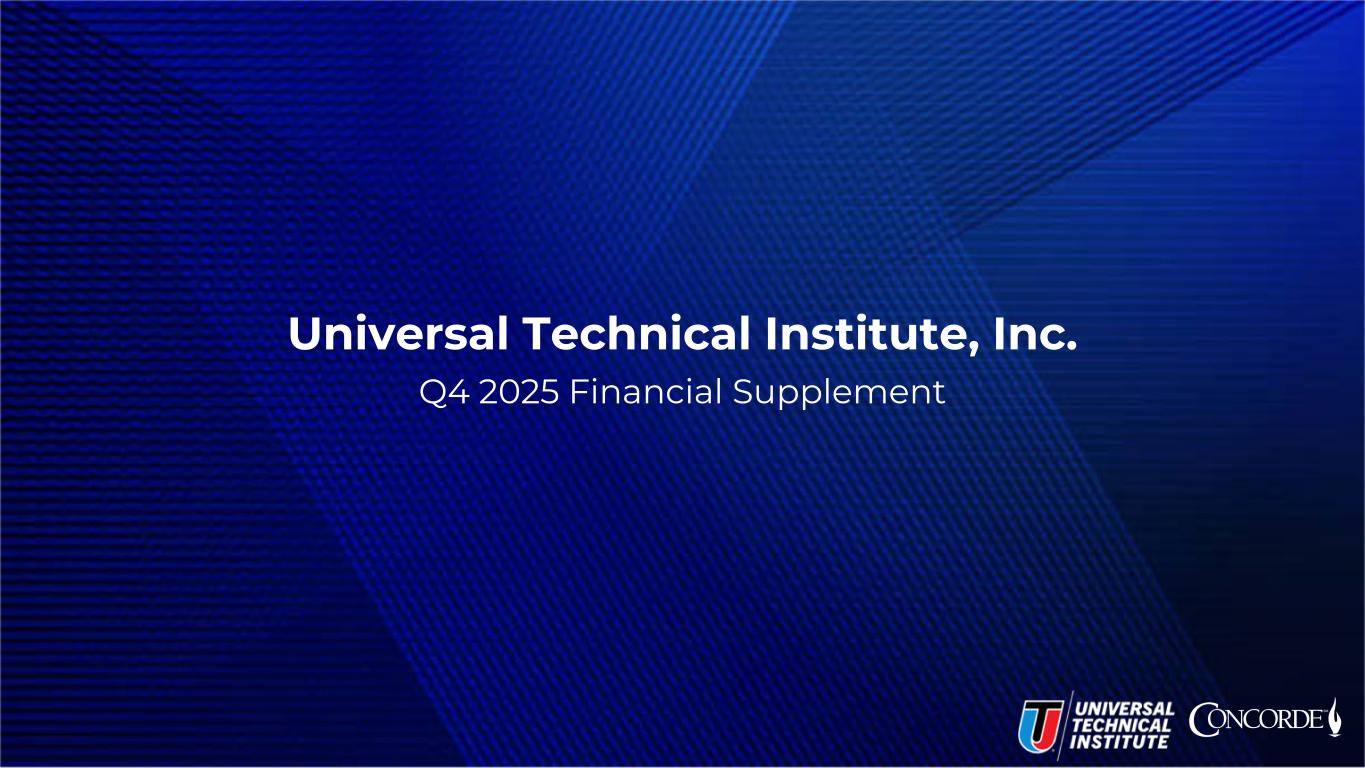 Universal Technical Institute, Inc.
Q4 2025 Financial Supplement

UNIVERSAL TECHNICAL INSTITUTE

CONCORDE